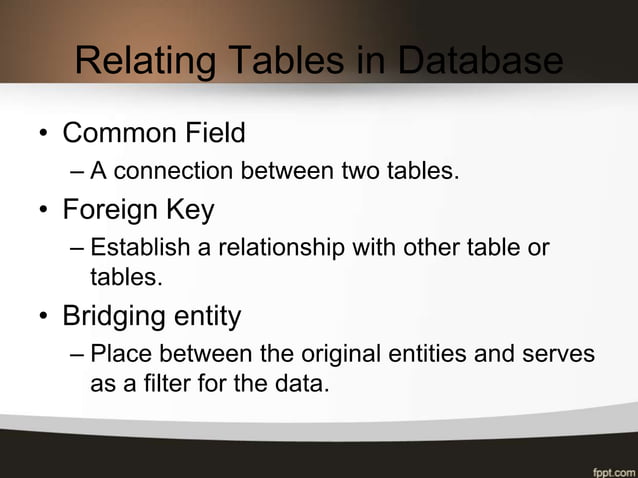 Relating Tables in Database

• Common Field
– A connection between two tables.
• Foreign Key
– Establish a relationship with other table or tables.
• Bridging entity
– Place between the original entities and serves as a filter for the data.

fppt.com